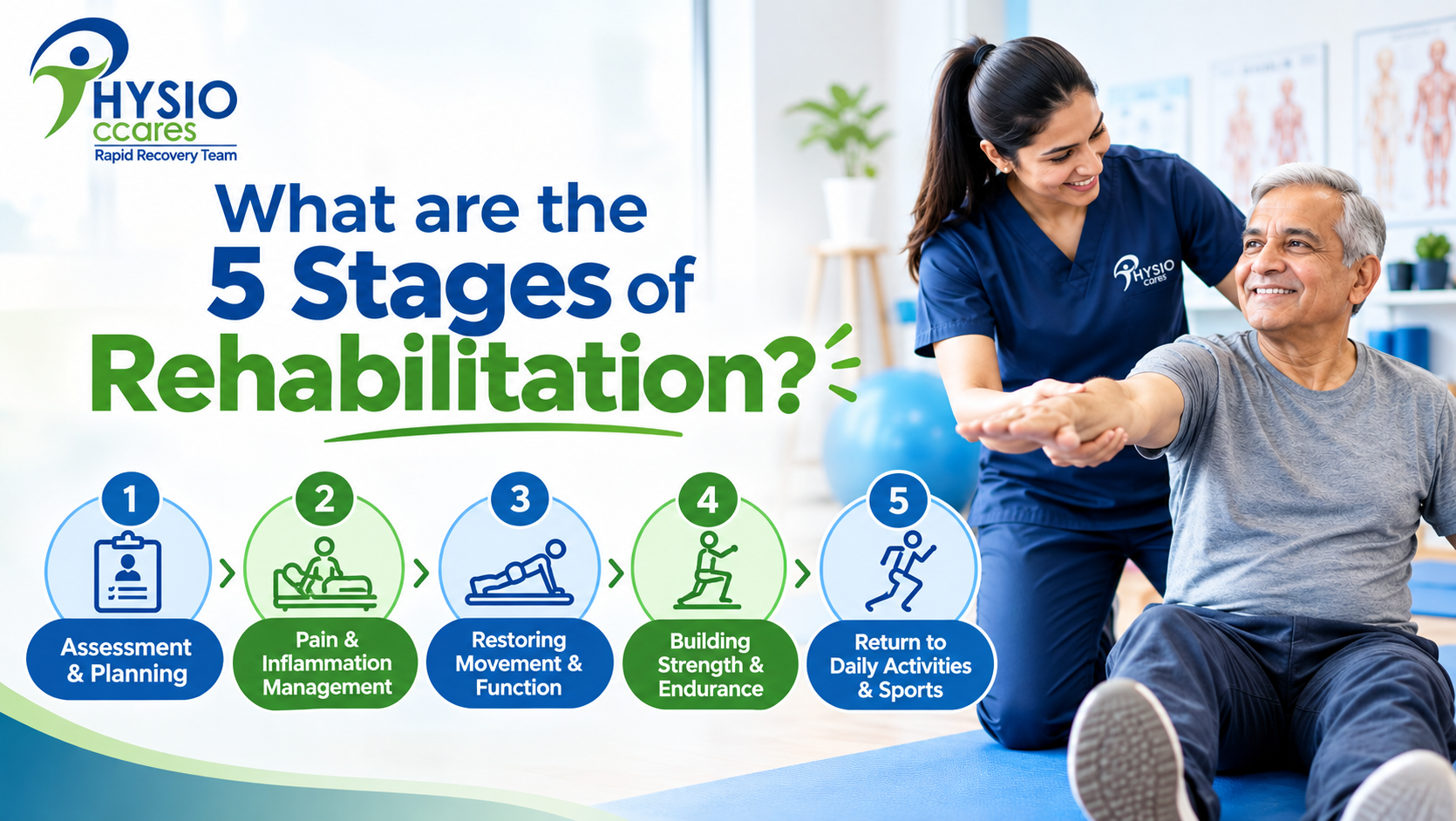 HYSIO ccares
Rapid Recovery Team

What are the 5 Stages of Rehabilitation?

1
Assessment & Planning

2
Pain & Inflammation Management

3
Restoring Movement & Function

4
Building Strength & Endurance

5
Return to Daily Activities & Sports

HYSIO cares